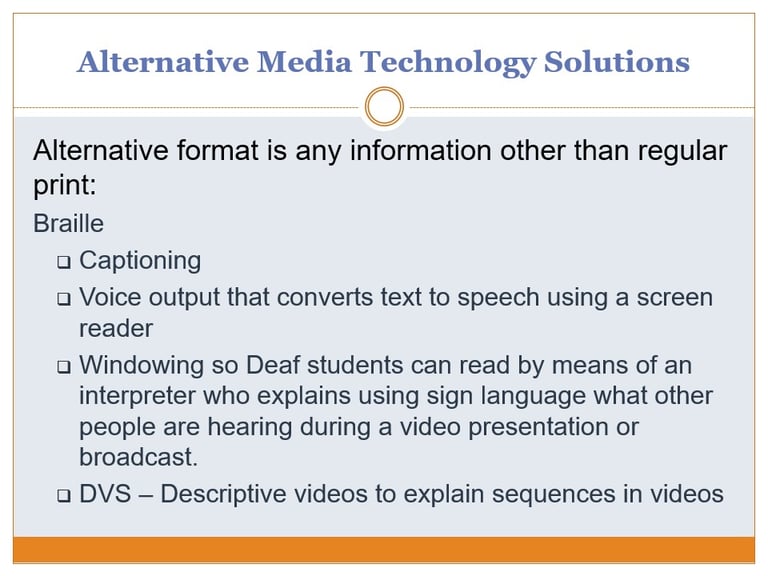 Alternative Media Technology Solutions

Alternative format is any information other than regular print:

Braille

❑ Captioning

❑ Voice output that converts text to speech using a screen reader

❑ Windowing so Deaf students can read by means of an interpreter who explains using sign language what other people are hearing during a video presentation or broadcast.

❑ DVS – Descriptive videos to explain sequences in videos